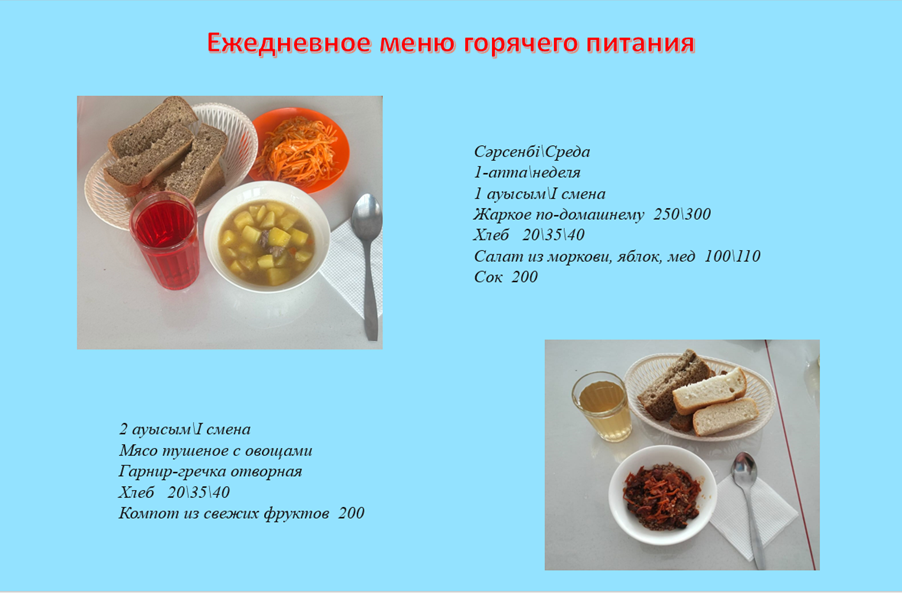 Ежедневное меню горячего питания

Сәрсенбі\Среда
1-апта\неделя
1 ауысым\I смена
Жаркое по-домашнему 250\300
Хлеб 20\35\40
Салат из моркови, яблок, мед 100\110
Сок 200

2 ауысым\I смена
Мясо тушеное с овощами
Гарнир-гречка отворная
Хлеб 20\35\40
Компот из свежих фруктов 200